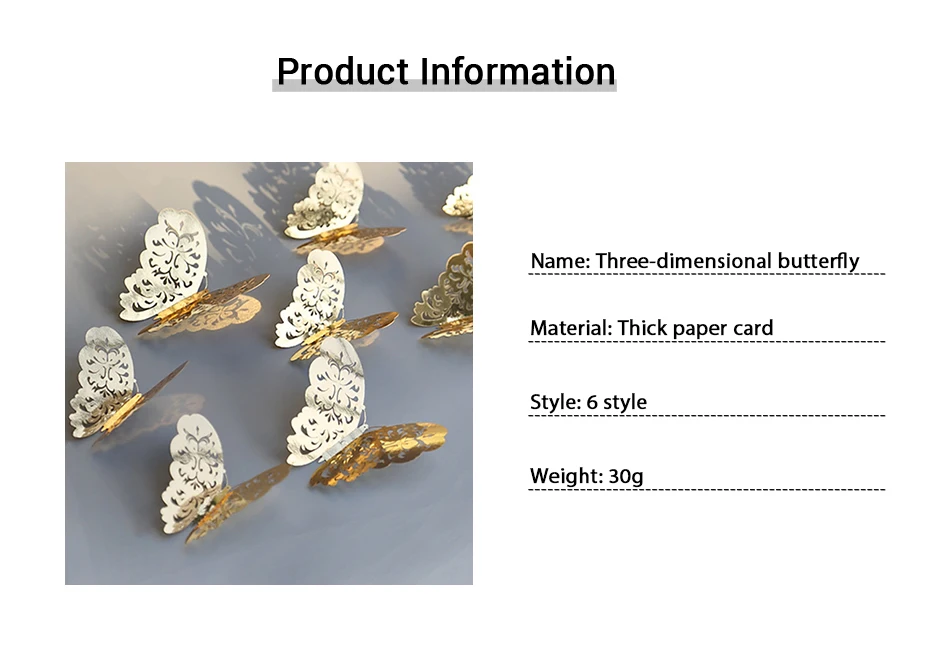 Product Information

Name: Three-dimensional butterfly

Material: Thick paper card

Style: 6 style

Weight: 30g